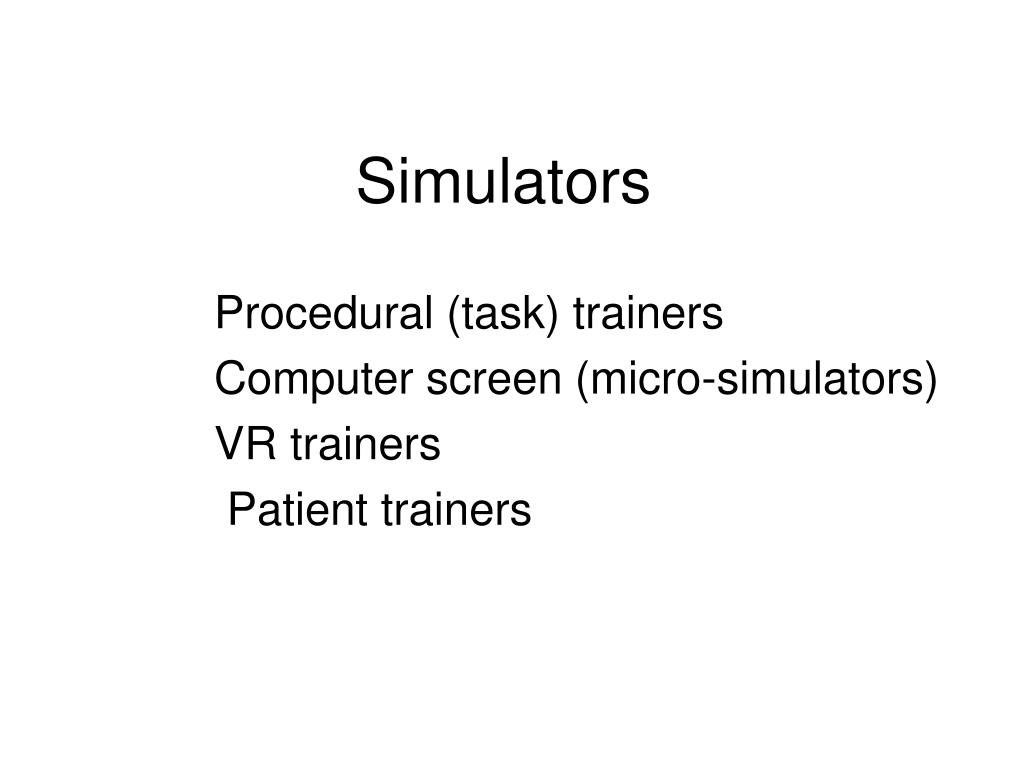 Simulators

Procedural (task) trainers
Computer screen (micro-simulators)
VR trainers
Patient trainers